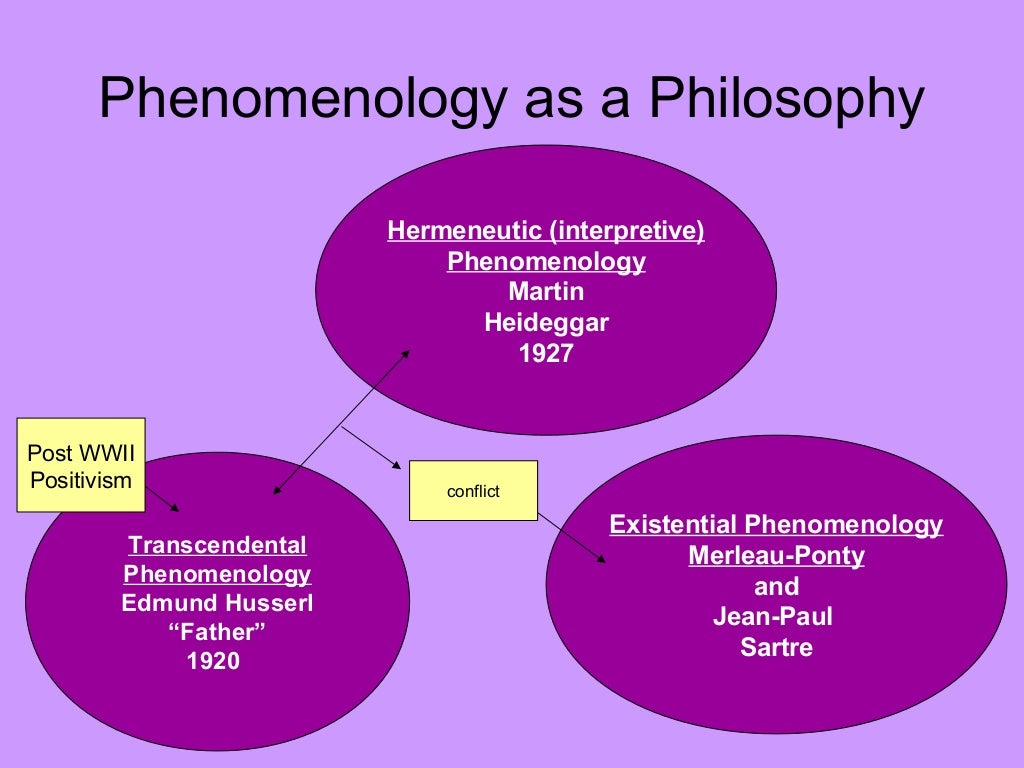 Phenomenology as a Philosophy

Hermeneutic (interpretive) Phenomenology
Martin
Heideggar
1927

Post WWII Positivism

conflict

Transcendental Phenomenology
Edmund Husserl
“Father”
1920

Existential Phenomenology
Merleau-Ponty
and
Jean-Paul
Sartre